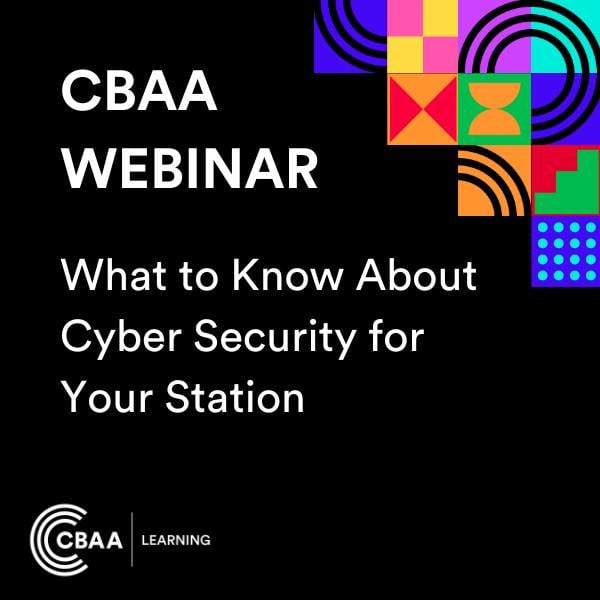 CBAA WEBINAR

What to Know About Cyber Security for Your Station

CBAA | LEARNING